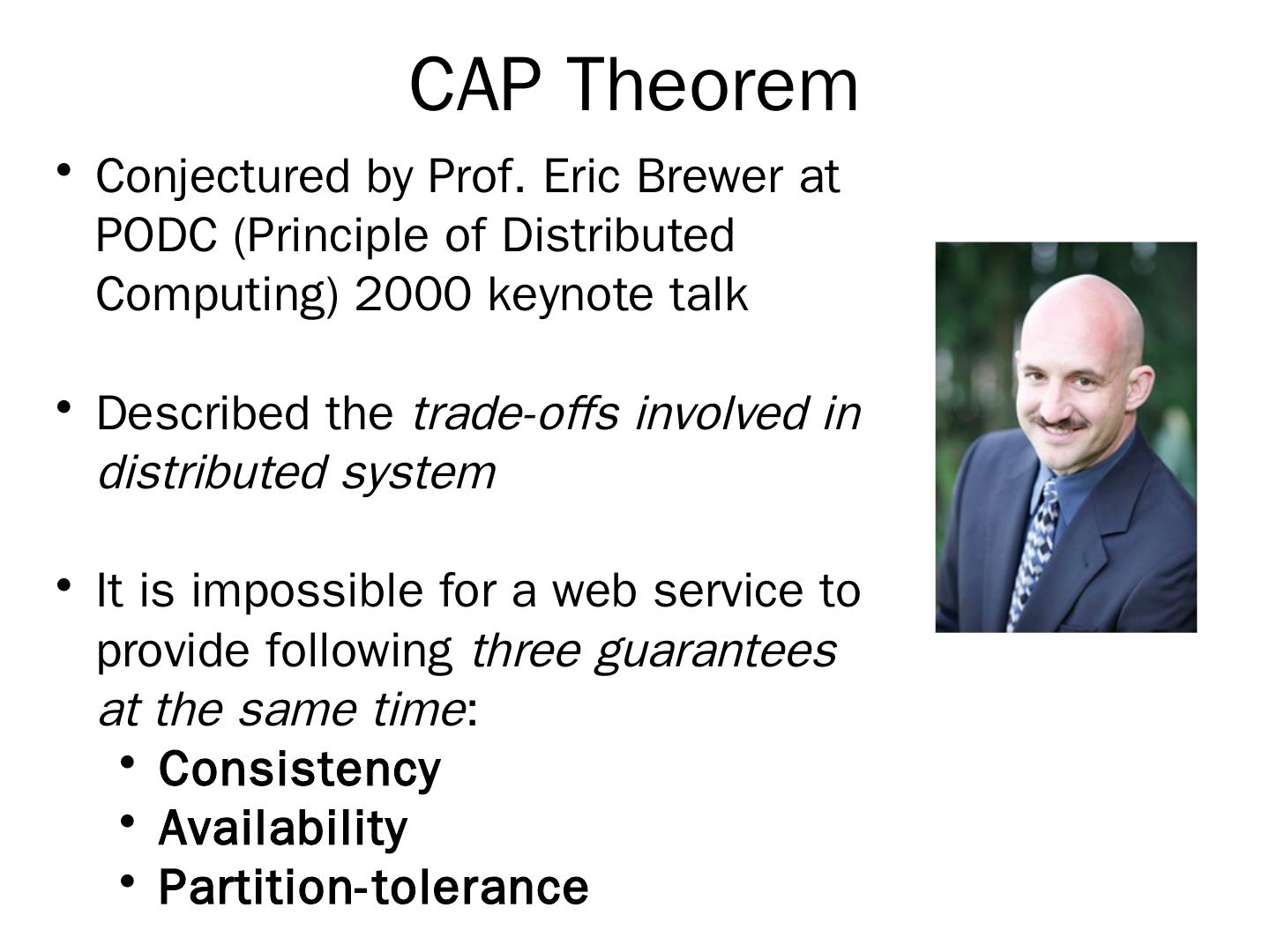 CAP Theorem

• Conjectured by Prof. Eric Brewer at PODC (Principle of Distributed Computing) 2000 keynote talk

• Described the trade-offs involved in distributed system

• It is impossible for a web service to provide following three guarantees at the same time:
  • Consistency
  • Availability
  • Partition-tolerance